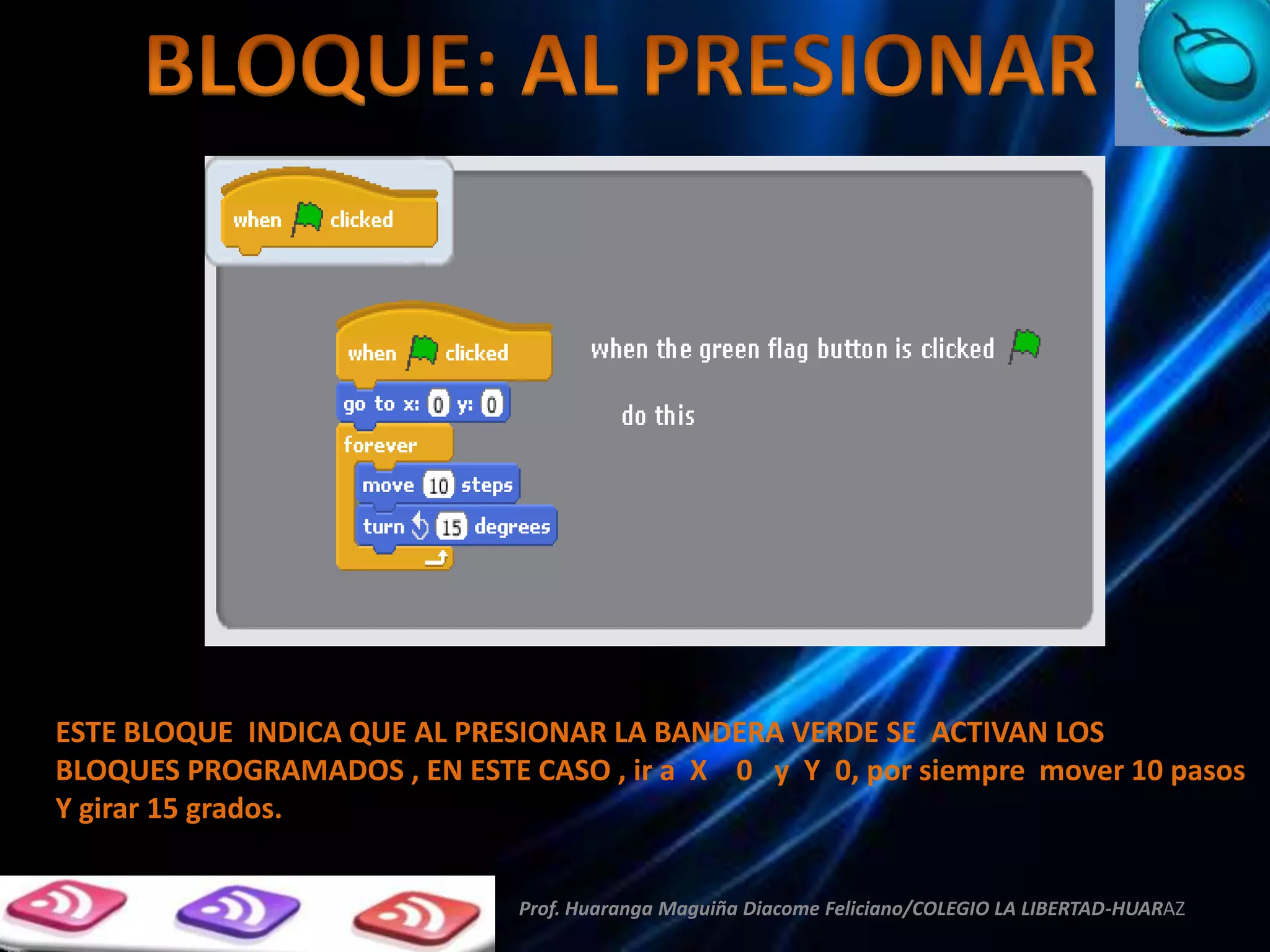 BLOQUE: AL PRESIONAR

when clicked

when clicked
go to x: 0 y: 0
forever
move 10 steps
turn 15 degrees

when the green flag button is clicked

do this

ESTE BLOQUE INDICA QUE AL PRESIONAR LA BANDERA VERDE SE ACTIVAN LOS BLOQUES PROGRAMADOS , EN ESTE CASO , ir a X 0 y Y 0, por siempre mover 10 pasos Y girar 15 grados.

Prof. Huaranga Maguiña Diacome Feliciano/COLEGIO LA LIBERTAD-HUARAZ